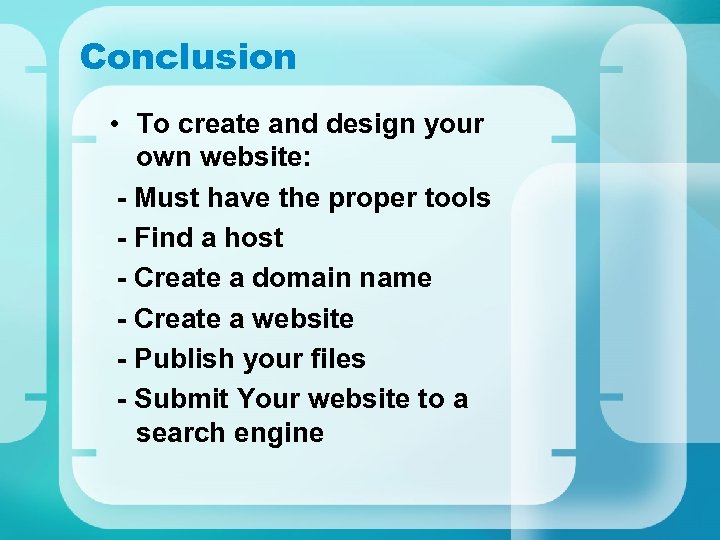 Conclusion

• To create and design your own website:

- Must have the proper tools

- Find a host

- Create a domain name

- Create a website

- Publish your files

- Submit Your website to a search engine